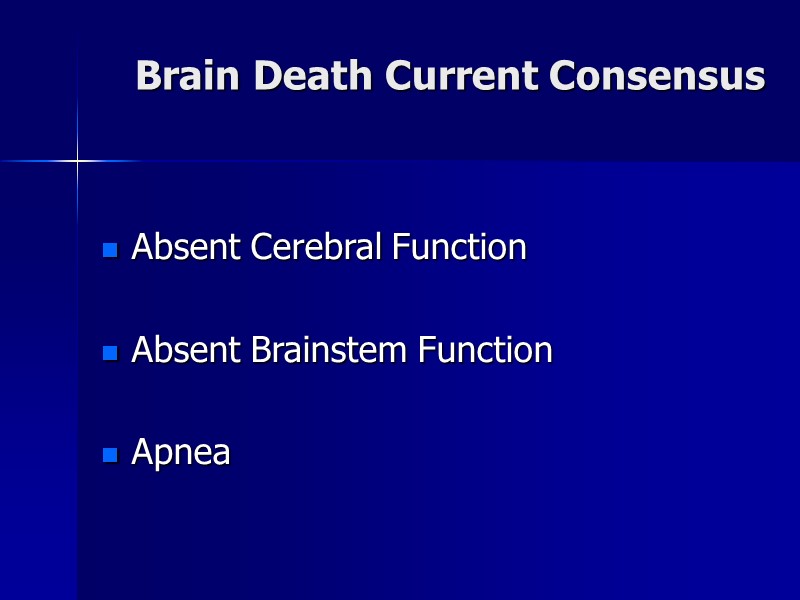 Brain Death Current Consensus

- Absent Cerebral Function
- Absent Brainstem Function
- Apnea